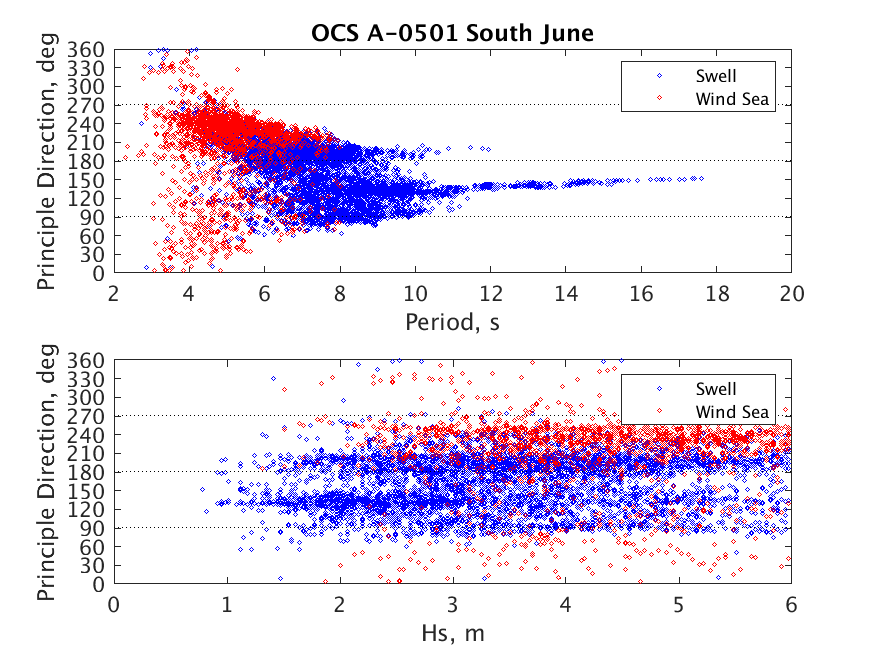 OCS A-0501 South June

Principle Direction, deg

360
330
300
270
240
210
180
150
120
90
60
30
0

Swell
Wind Sea

2 4 6 8 10 12 14 16 18 20

Period, s

Principle Direction, deg

360
330
300
270
240
210
180
150
120
90
60
30
0

Swell
Wind Sea

0 1 2 3 4 5 6

Hs, m